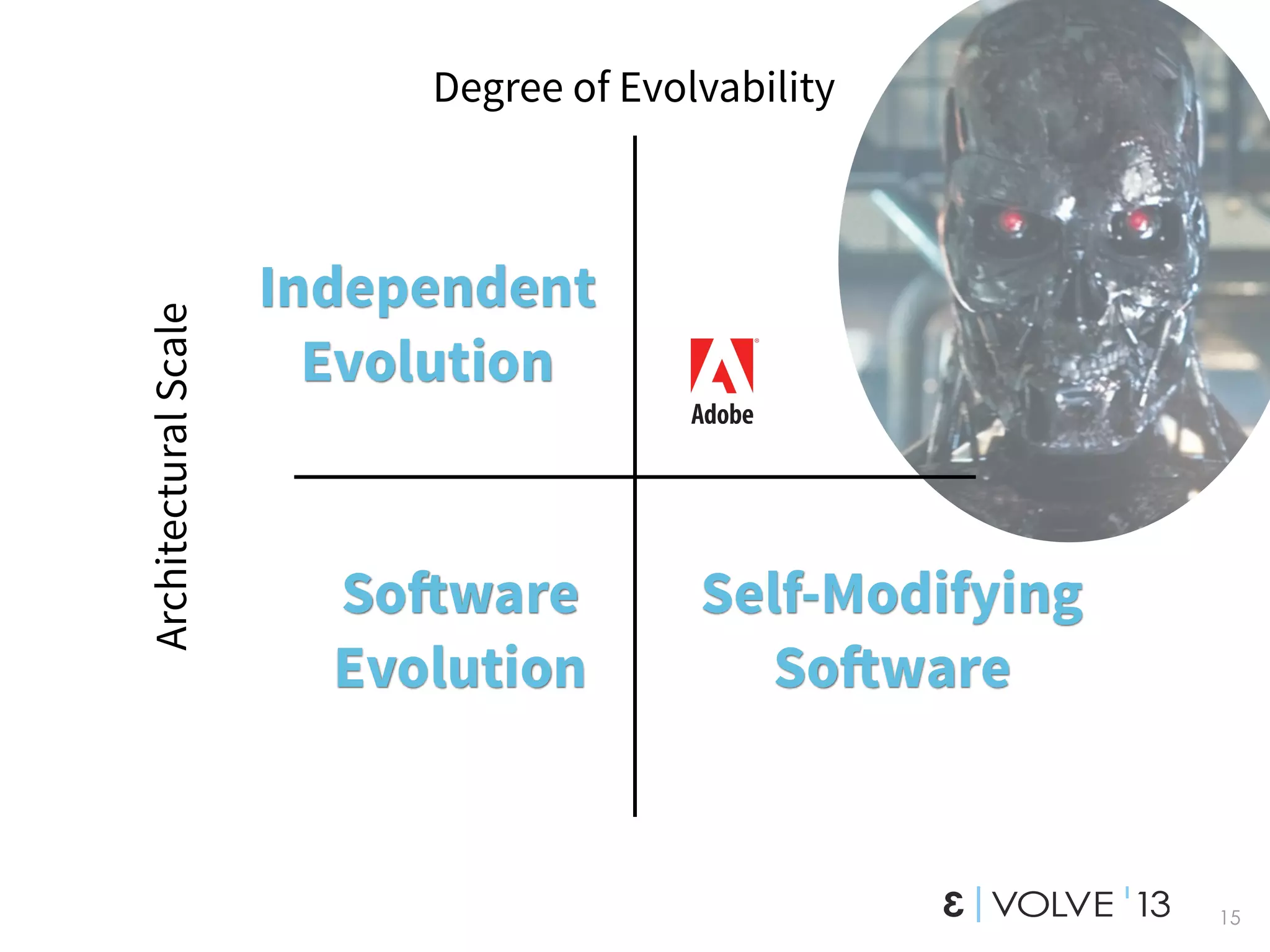 Degree of Evolvability

Architectural Scale

Independent Evolution

Adobe

Software Evolution

Self-Modifying Software

ε | VOLVE '13

15